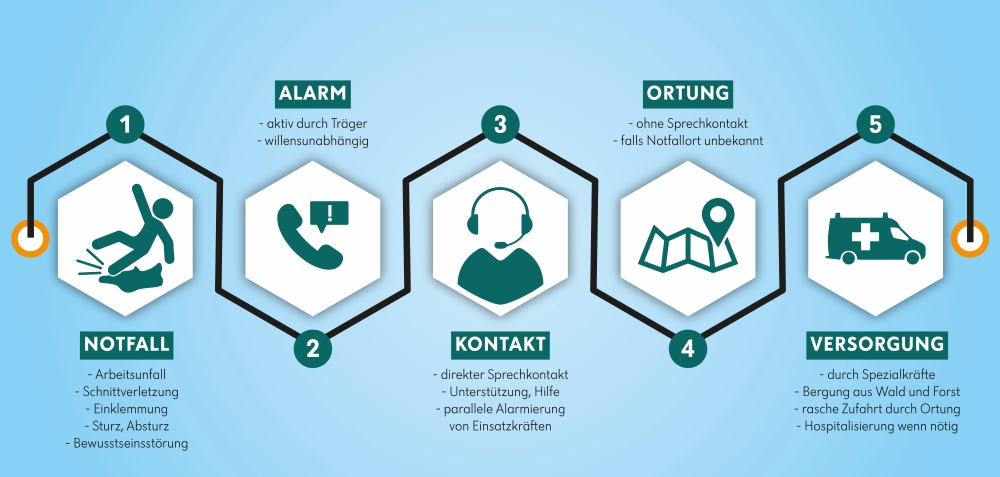 1

NOTFALL

- Arbeitsunfall
- Schnittverletzung
- Einklemmung
- Sturz, Absturz
- Bewusstseinsstörung

ALARM

- aktiv durch Träger
- willensunabhängig

2

3

KONTAKT

- direkter Sprechkontakt
- Unterstützung, Hilfe
- parallele Alarmierung von Einsatzkräften

ORTUNG

- ohne Sprechkontakt
- falls Notfallort unbekannt

4

5

VERSORGUNG

- durch Spezialkräfte
- Bergung aus Wald und Forst
- rasche Zufahrt durch Ortung
- Hospitalisierung wenn nötig